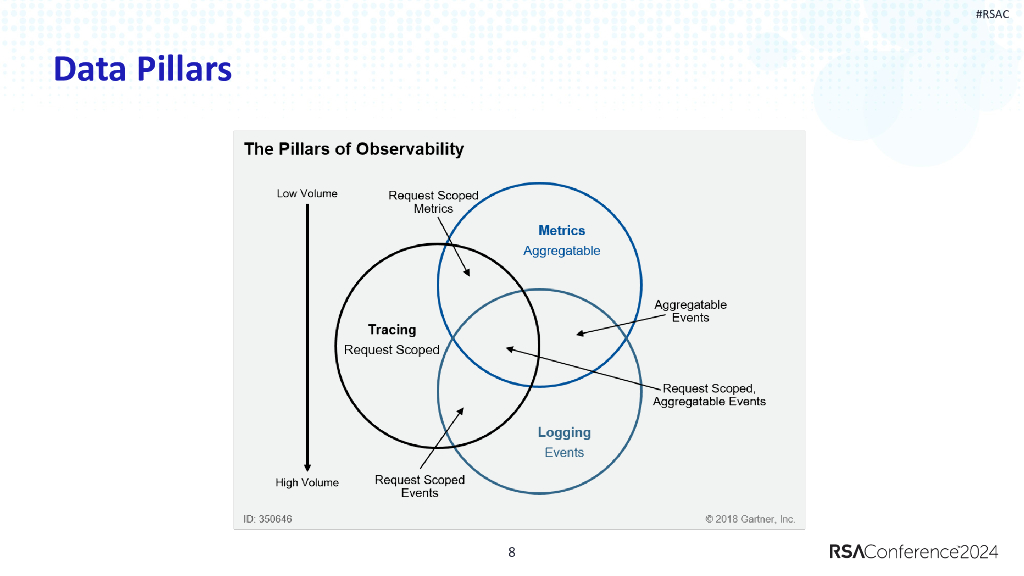 #RSAC

Data Pillars

The Pillars of Observability

Low Volume

High Volume

Request Scoped Metrics

Metrics
Aggregatable

Tracing
Request Scoped

Aggregatable Events

Request Scoped, Aggregatable Events

Logging
Events

Request Scoped Events

ID: 350646

© 2018 Gartner, Inc.

8

RSAConference2024